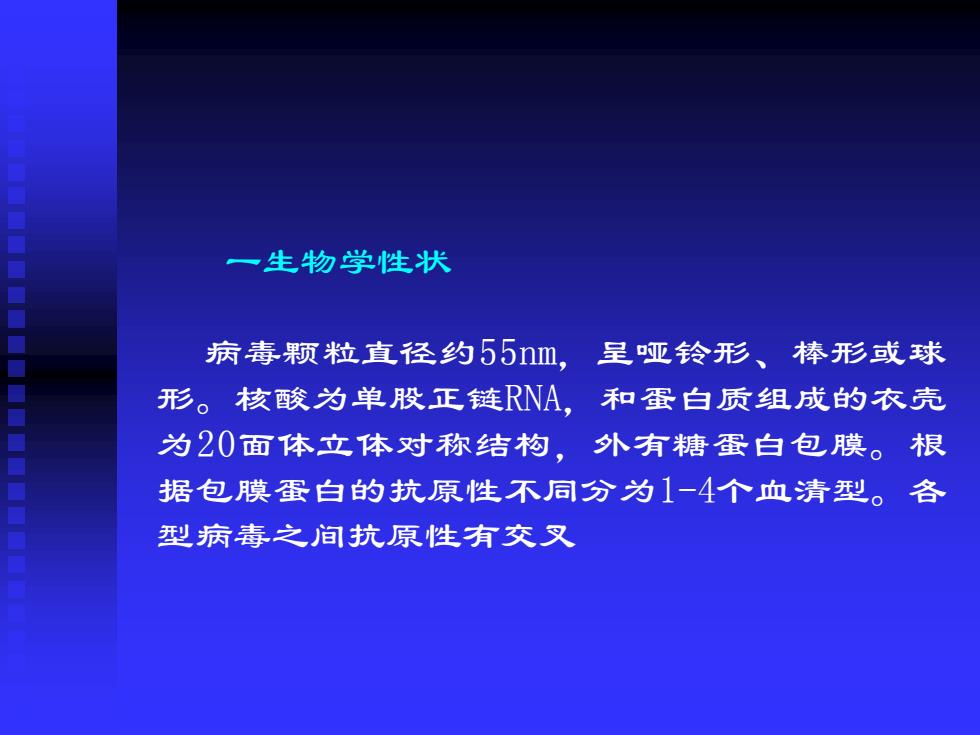 一生物学性状

病毒颗粒直径约55nm，呈哑铃形、棒形或球形。核酸为单股正链RNA，和蛋白质组成的衣壳为20面体立体对称结构，外有糖蛋白包膜。根据包膜蛋白的抗原性不同分为1-4个血清型。各型病毒之间抗原性有交叉